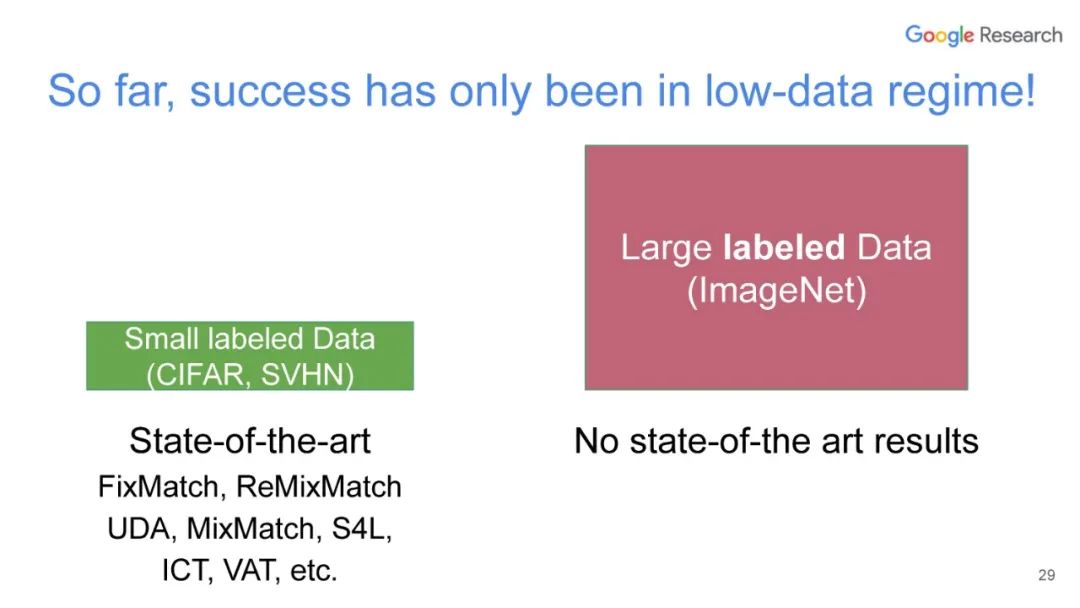 Google Research

So far, success has only been in low-data regime!

Small labeled Data
(CIFAR, SVHN)

State-of-the-art
FixMatch, ReMixMatch
UDA, MixMatch, S4L,
ICT, VAT, etc.

Large labeled Data
(ImageNet)

No state-of-the art results

29